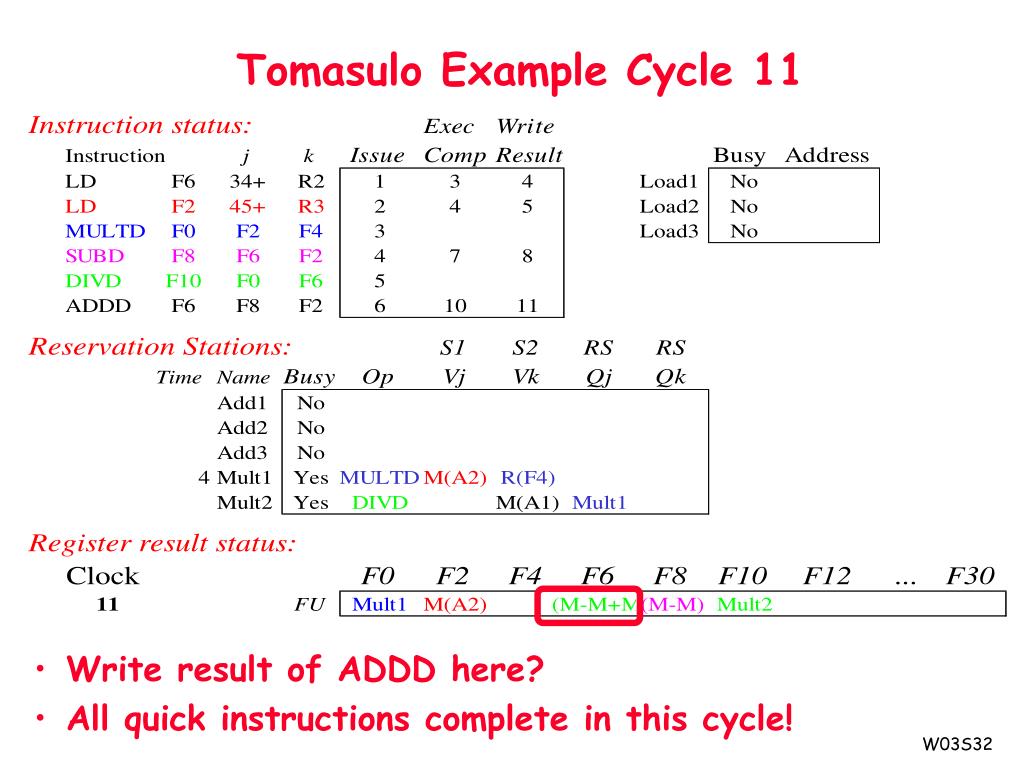 Tomasulo Example Cycle 11

Instruction status:

| Instruction | | j | k | Issue | Exec Comp | Write Result |
|---|---|---|---|---|---|---|
| LD | F6 | 34+ | R2 | 1 | 3 | 4 |
| LD | F2 | 45+ | R3 | 2 | 4 | 5 |
| MULTD | F0 | F2 | F4 | 3 | | |
| SUBD | F8 | F6 | F2 | 4 | 7 | 8 |
| DIVD | F10 | F0 | F6 | 5 | | |
| ADDD | F6 | F8 | F2 | 6 | 10 | 11 |

| | Busy | Address |
|---|---|---|
| Load1 | No | |
| Load2 | No | |
| Load3 | No | |

Reservation Stations:

| Time | Name | Busy | Op | S1 Vj | S2 Vk | RS Qj | RS Qk |
|---|---|---|---|---|---|---|---|
| | Add1 | No | | | | | |
| | Add2 | No | | | | | |
| | Add3 | No | | | | | |
| 4 | Mult1 | Yes | MULTD | M(A2) | R(F4) | | |
| | Mult2 | Yes | DIVD | | M(A1) | Mult1 | |

Register result status:

| Clock | | F0 | F2 | F4 | F6 | F8 | F10 | F12 | ... | F30 |
|---|---|---|---|---|---|---|---|---|---|---|
| 11 | FU | Mult1 | M(A2) | | (M-M+M | (M-M) | Mult2 | | | |

• Write result of ADDD here?
• All quick instructions complete in this cycle!

W03S32